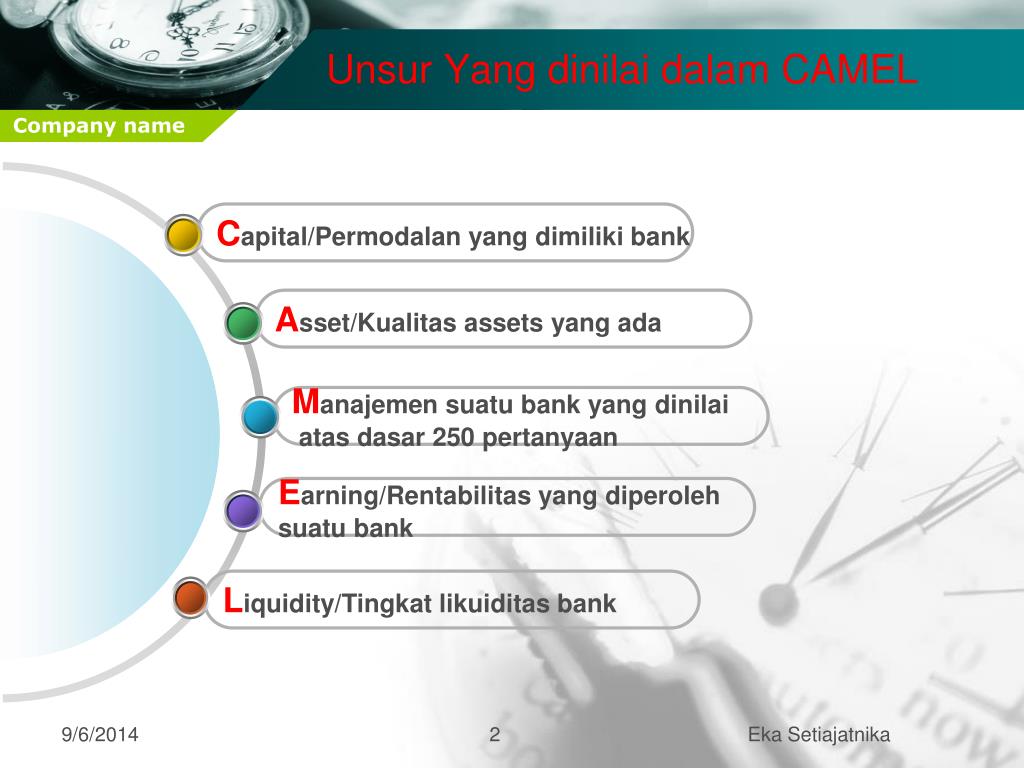 Unsur Yang dinilai dalam CAMEL

Company name

Capital/Permodalan yang dimiliki bank

Asset/Kualitas assets yang ada

Manajemen suatu bank yang dinilai atas dasar 250 pertanyaan

Earning/Rentabilitas yang diperoleh suatu bank

Liquidity/Tingkat likuiditas bank

9/6/2014

2

Eka Setiajatnika